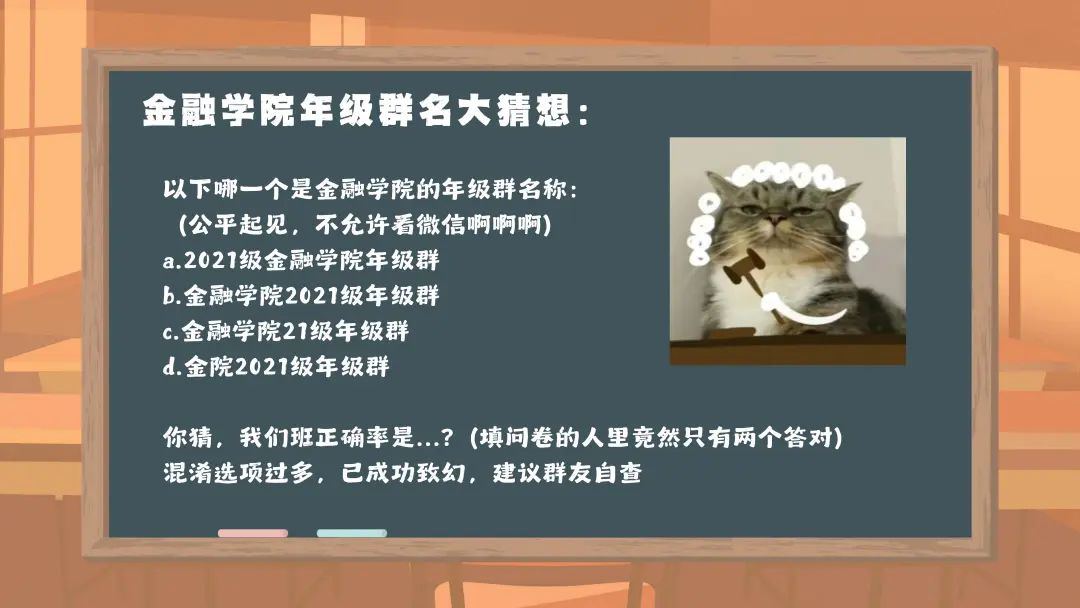 金融学院年级群名大猜想：

以下哪一个是金融学院的年级群名称：
(公平起见，不允许看微信啊啊啊)
a.2021级金融学院年级群
b.金融学院2021级年级群
c.金融学院21级年级群
d.金院2021级年级群

你猜，我们班正确率是...？(填问卷的人里竟然只有两个答对)
混淆选项过多，已成功致幻，建议群友自查